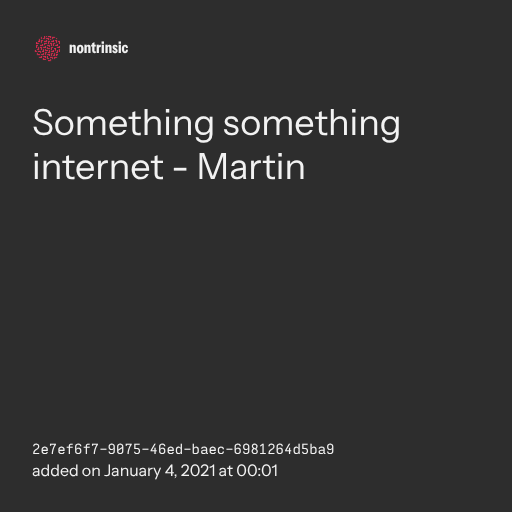 nontrinsic

Something something internet - Martin

2e7ef6f7-9075-46ed-baec-6981264d5ba9
added on January 4, 2021 at 00:01